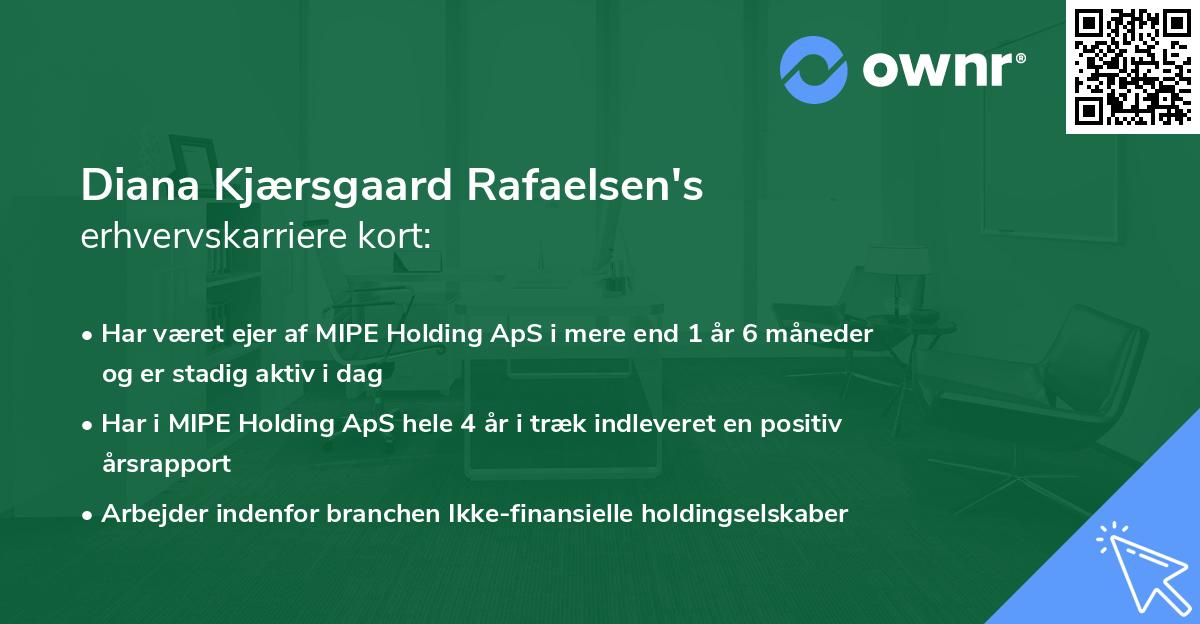 ownr®

Diana Kjærsgaard Rafaelsen's erhvervskarriere kort:

• Har været ejer af MIPE Holding ApS i mere end 1 år 6 måneder og er stadig aktiv i dag

• Har i MIPE Holding ApS hele 4 år i træk indleveret en positiv årsrapport

• Arbejder indenfor branchen Ikke-finansielle holdingselskaber